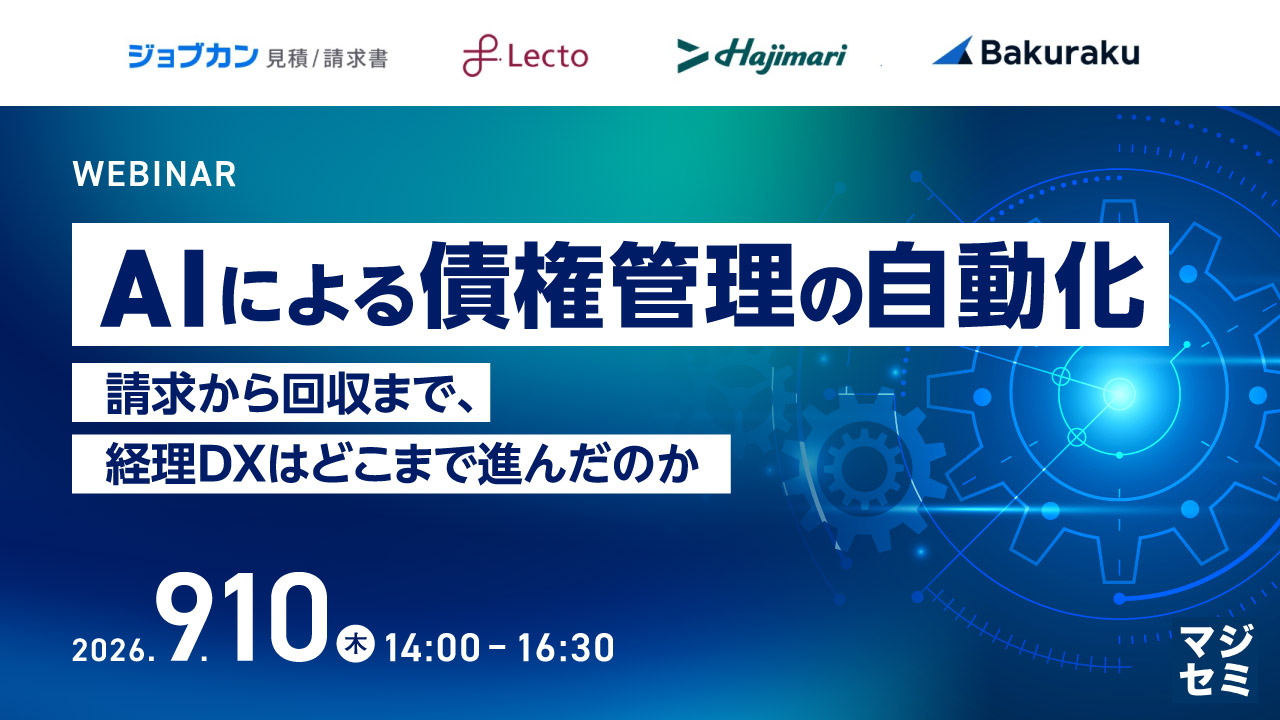 ジョブカン 見積/請求書

Lecto

Hajimari

Bakuraku

WEBINAR

AIによる債権管理の自動化

請求から回収まで、
経理DXはどこまで進んだのか

2026. 9.10 木 14:00 – 16:30

マジセミ